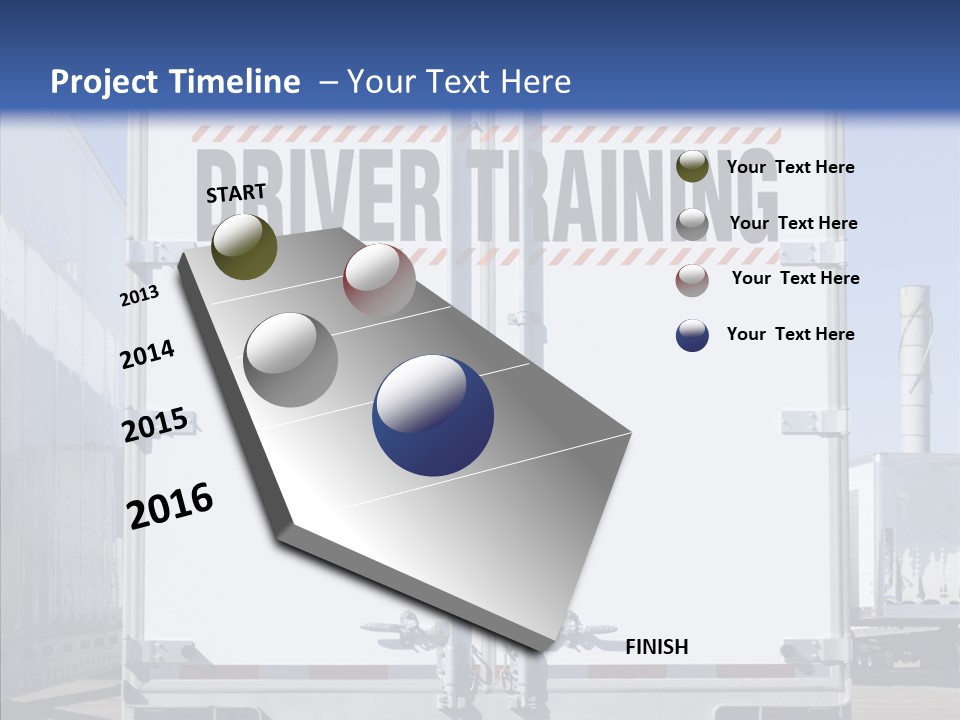 Project Timeline – Your Text Here

DRIVER TRAINING

START

2013

2014

2015

2016

FINISH

Your Text Here

Your Text Here

Your Text Here

Your Text Here